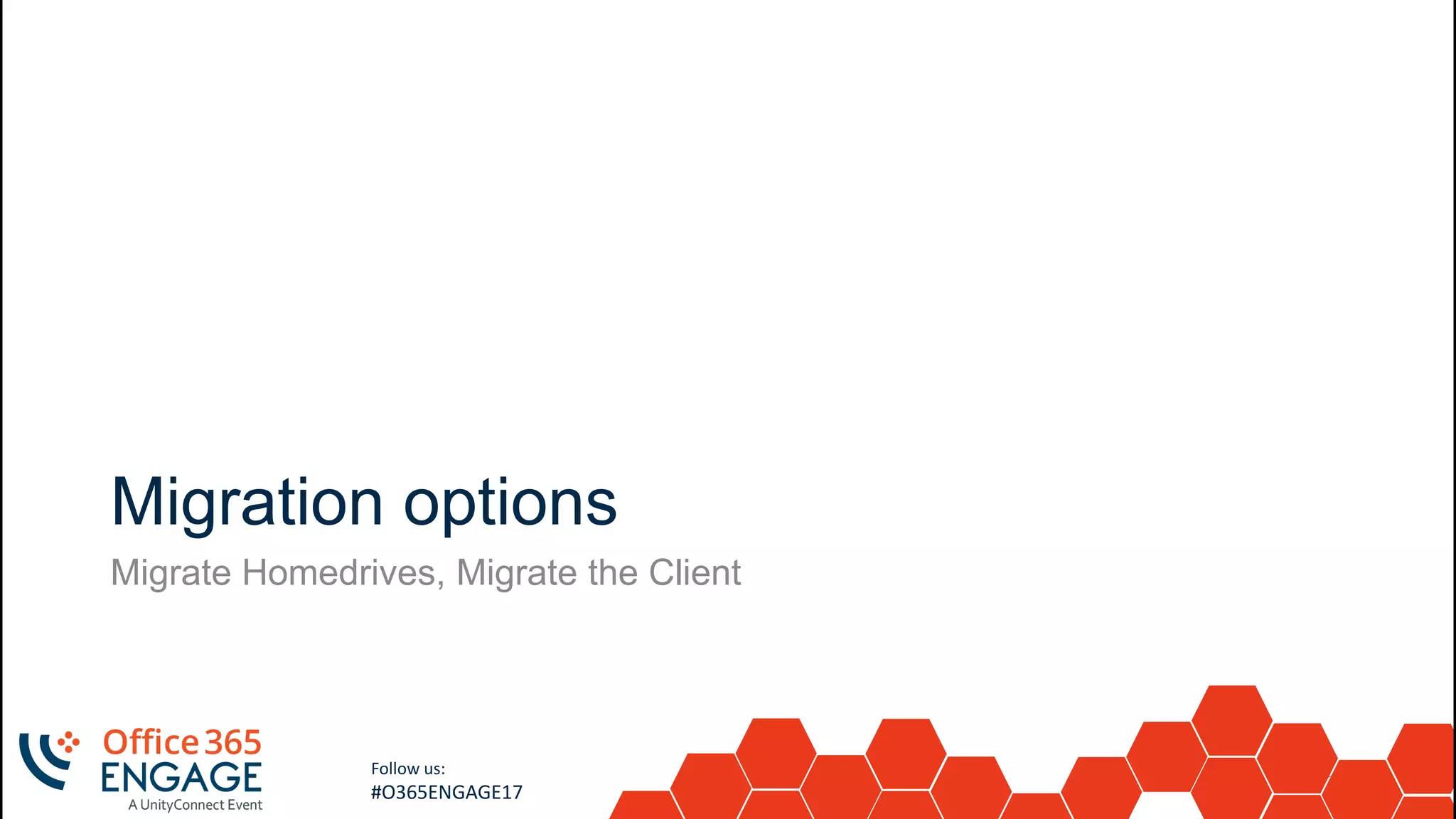 Migration options

Migrate Homedrives, Migrate the Client

Office 365
ENGAGE
A UnityConnect Event

Follow us:
#O365ENGAGE17